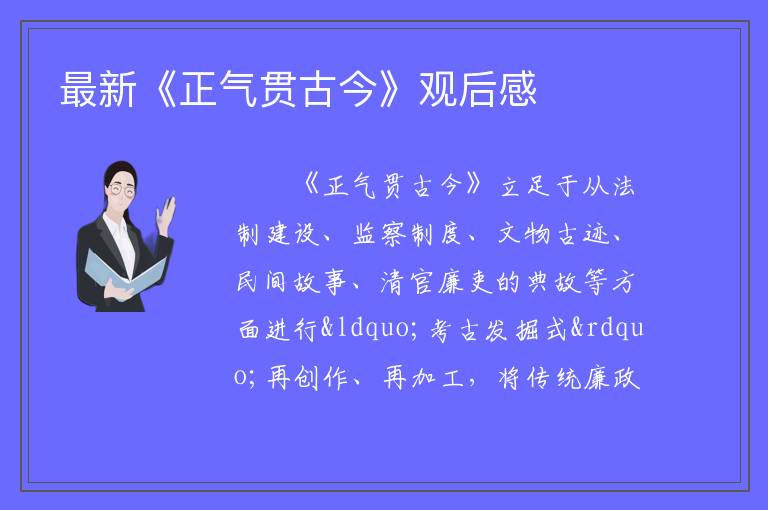 最新《正气贯古今》观后感

《正气贯古今》立足于从法制建设、监察制度、文物古迹、民间故事、清官廉吏的典故等方面进行&ldquo;考古发掘式&rdquo;再创作、再加工，将传统廉政